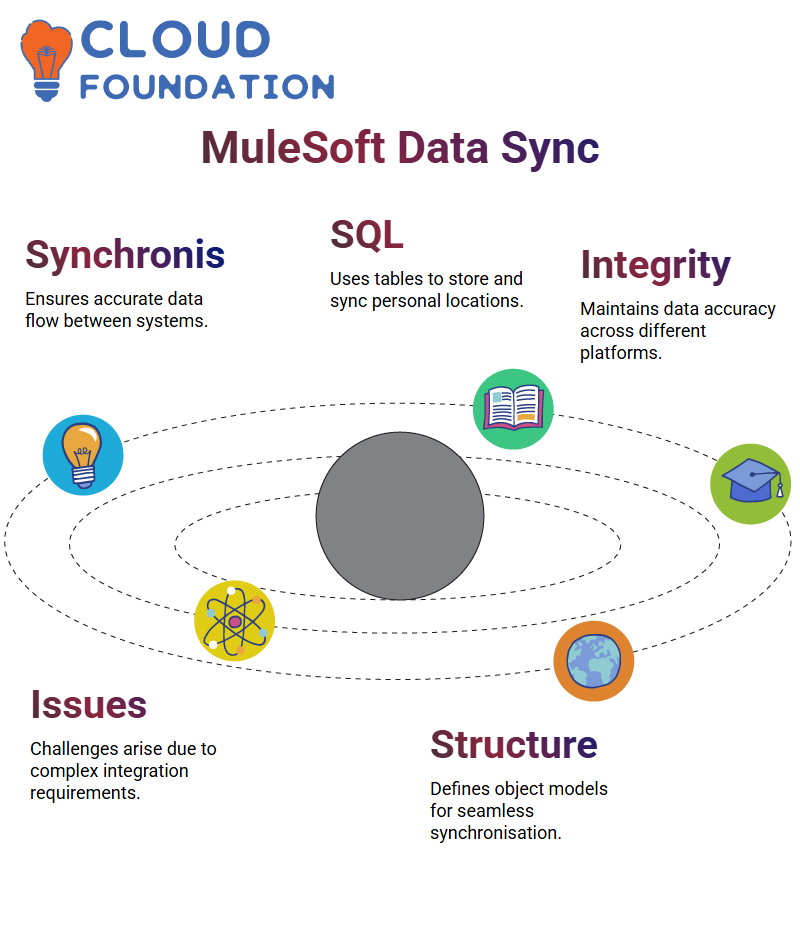 CLOUD FOUNDATION

MuleSoft Data Sync

Synchronis
Ensures accurate data flow between systems.

SQL
Uses tables to store and sync personal locations.

Integrity
Maintains data accuracy across different platforms.

Issues
Challenges arise due to complex integration requirements.

Structure
Defines object models for seamless synchronisation.